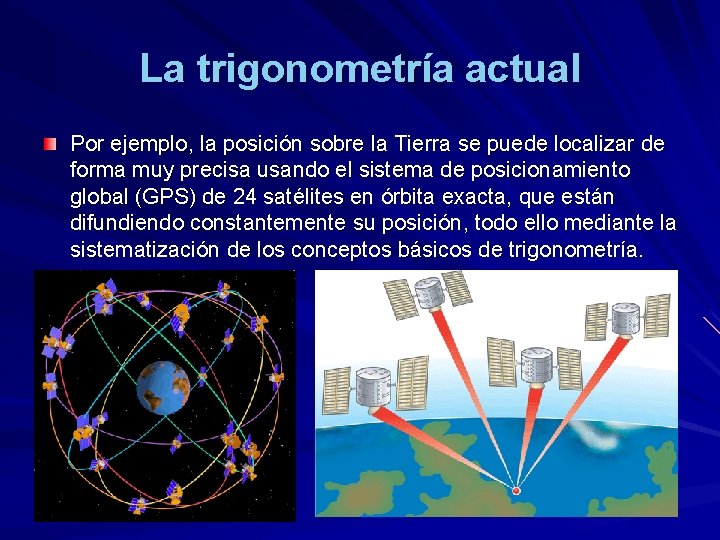 La trigonometría actual

Por ejemplo, la posición sobre la Tierra se puede localizar de forma muy precisa usando el sistema de posicionamiento global (GPS) de 24 satélites en órbita exacta, que están difundiendo constantemente su posición, todo ello mediante la sistematización de los conceptos básicos de trigonometría.